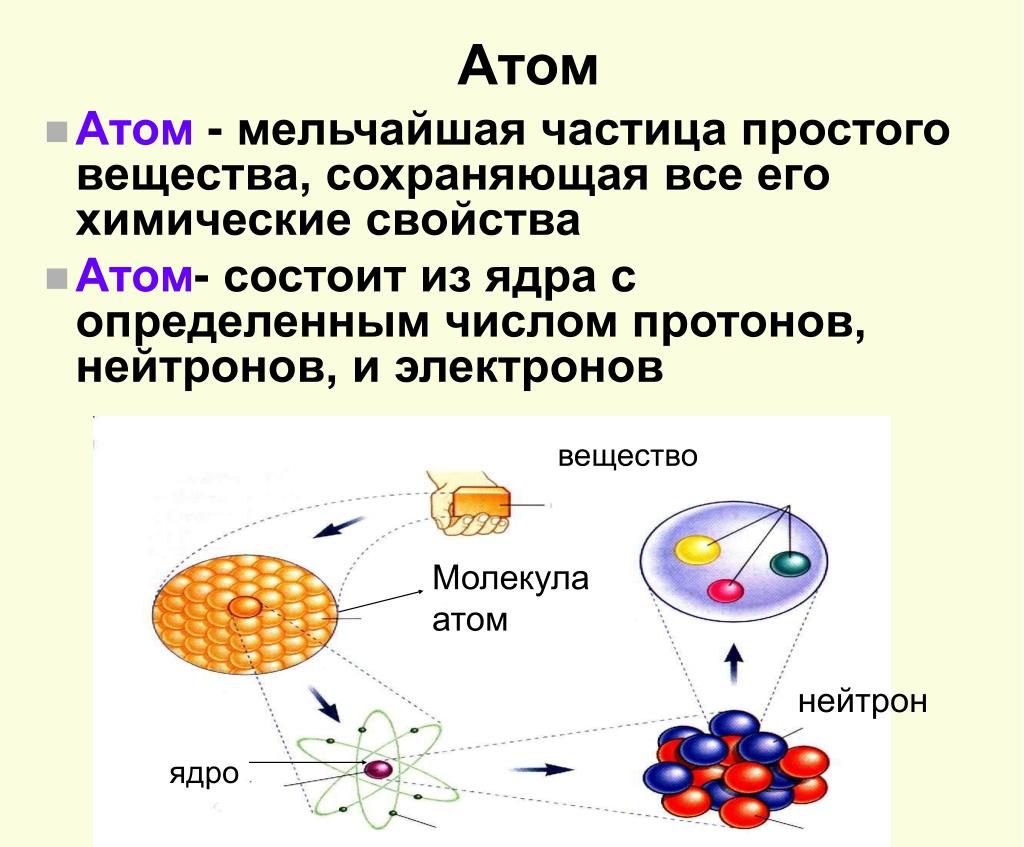 Атом

Атом - мельчайшая частица простого вещества, сохраняющая все его химические свойства

Атом- состоит из ядра с определенным числом протонов, нейтронов, и электронов

вещество

Молекула
атом

нейтрон

ядро